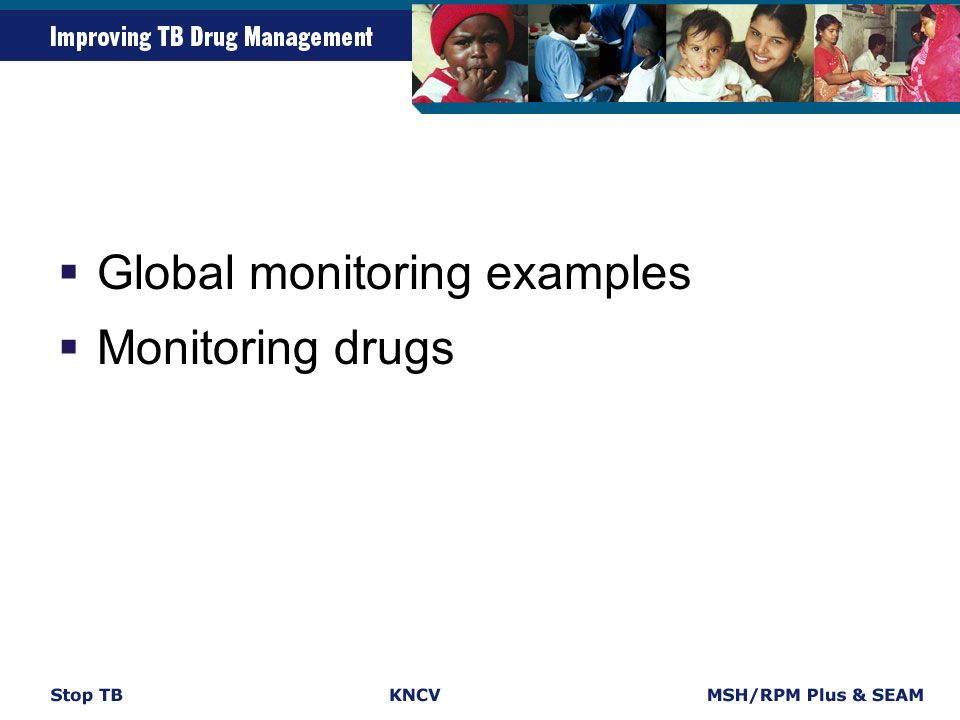 Improving TB Drug Management

▪ Global monitoring examples
▪ Monitoring drugs

Stop TB KNCV MSH/RPM Plus & SEAM